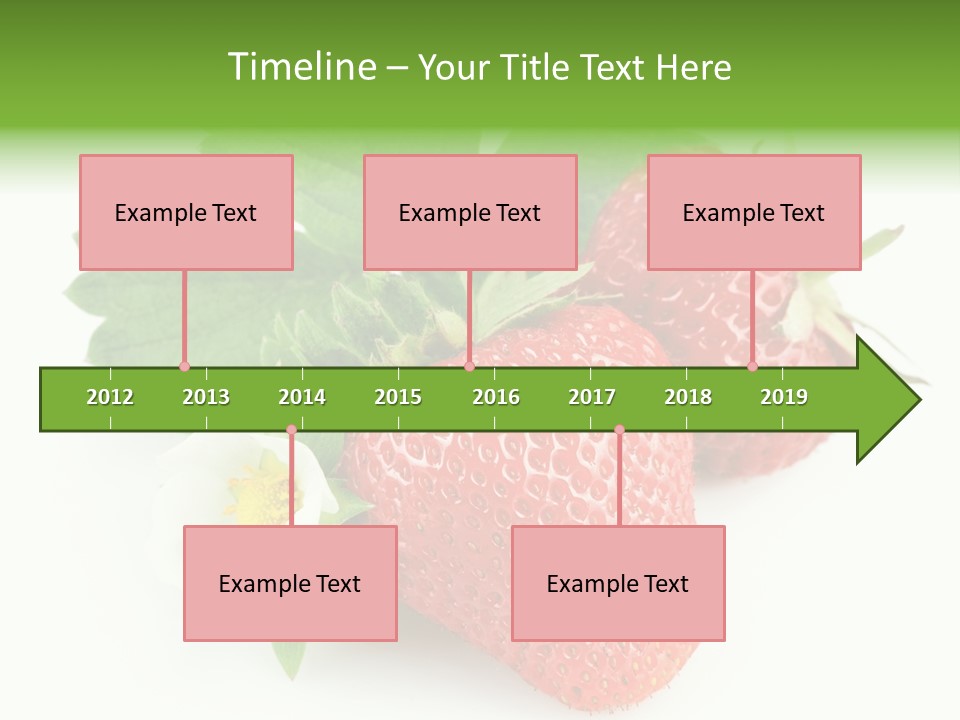 Timeline – Your Title Text Here

Example Text

Example Text

Example Text

2012
2013
2014
2015
2016
2017
2018
2019

Example Text

Example Text